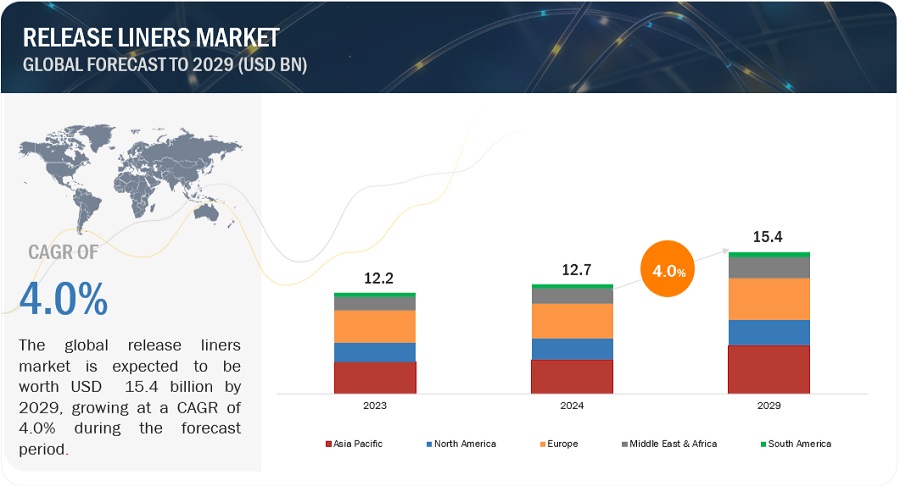 RELEASE LINERS MARKET
GLOBAL FORECAST TO 2029 (USD BN)

CAGR OF
4.0%

The global release liners market is expected to be worth USD 15.4 billion by 2029, growing at a CAGR of 4.0% during the forecast period.

12.2
12.7
4.0%
15.4

2023
2024
2029

Asia Pacific
North America
Europe
Middle East & Africa
South America